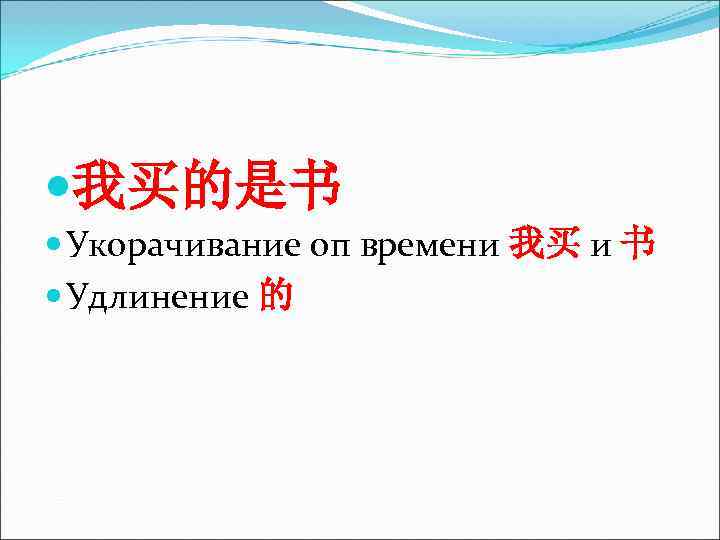 我买的是书

Укорачивание оп времени 我买 и 书

Удлинение 的